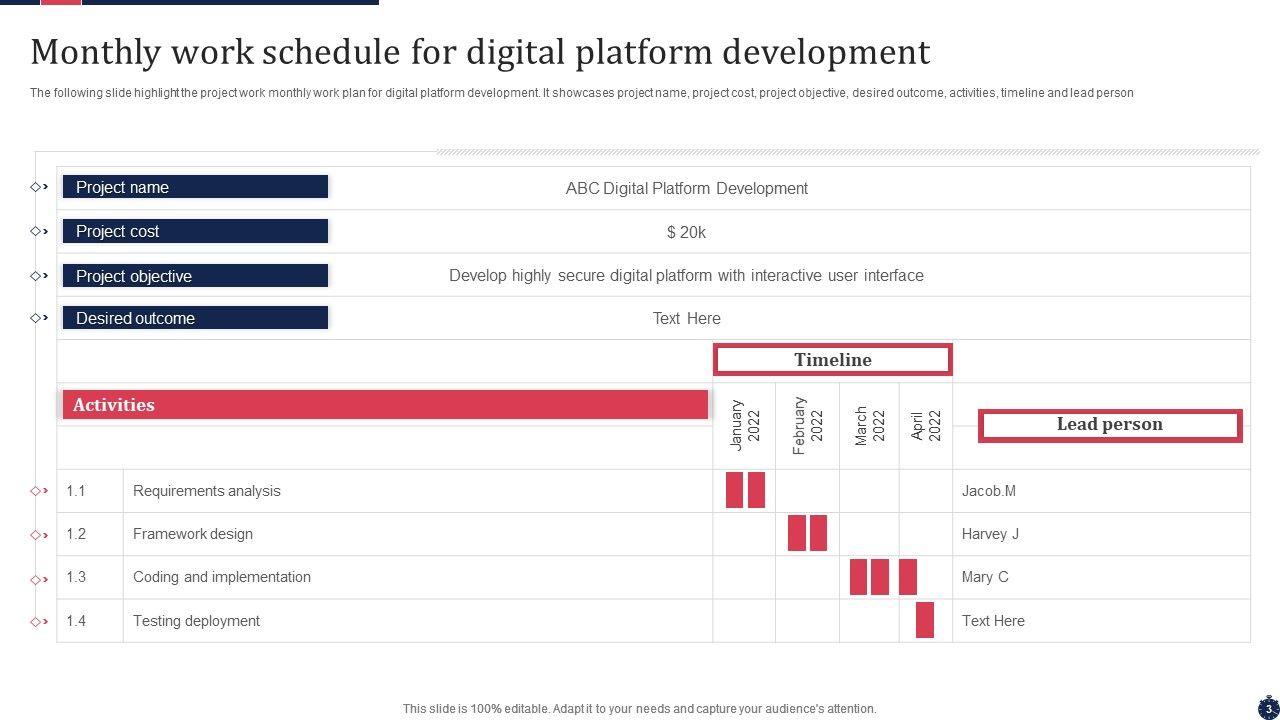 Monthly work schedule for digital platform development

The following slide highlight the project work monthly work plan for digital platform development. It showcases project name, project cost, project objective, desired outcome, activities, timeline and lead person

| Project name | ABC Digital Platform Development |
|---|---|
| Project cost | $ 20k |
| Project objective | Develop highly secure digital platform with interactive user interface |
| Desired outcome | Text Here |

Timeline

| Activities | | January 2022 | February 2022 | March 2022 | April 2022 | Lead person |
|---|---|---|---|---|---|---|
| 1.1 | Requirements analysis | | | | | Jacob.M |
| 1.2 | Framework design | | | | | Harvey J |
| 1.3 | Coding and implementation | | | | | Mary C |
| 1.4 | Testing deployment | | | | | Text Here |

This slide is 100% editable. Adapt it to your needs and capture your audience's attention.

3